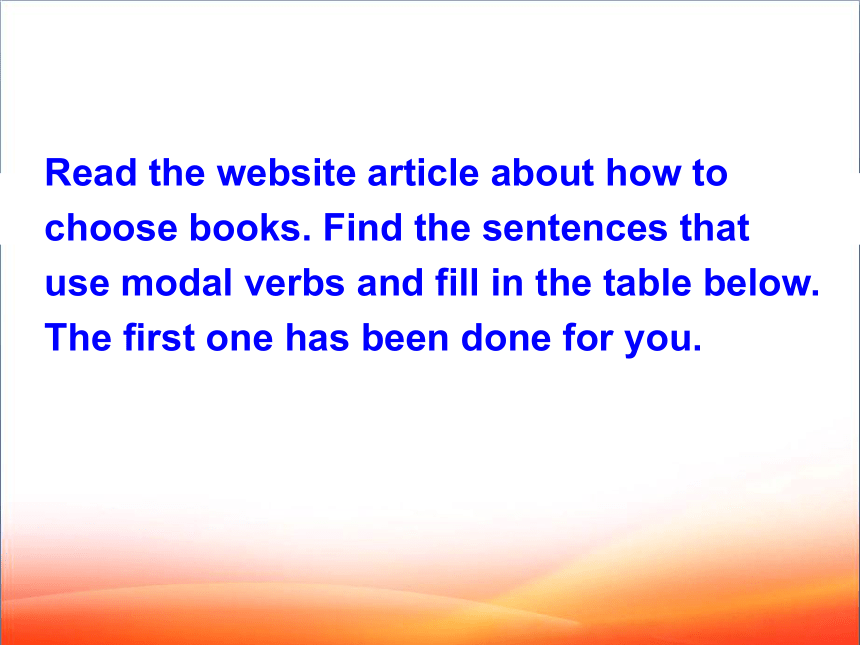 Read the website article about how to choose books. Find the sentences that use modal verbs and fill in the table below. The first one has been done for you.